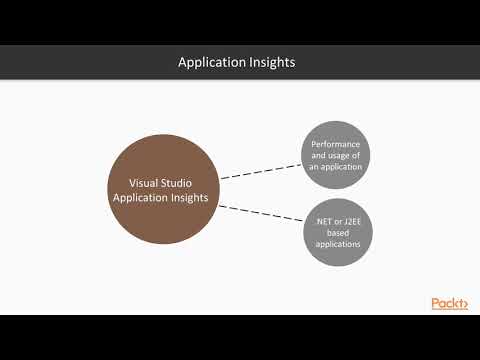 Application Insights

Visual Studio Application Insights

Performance and usage of an application

.NET or J2EE based applications

Packt>